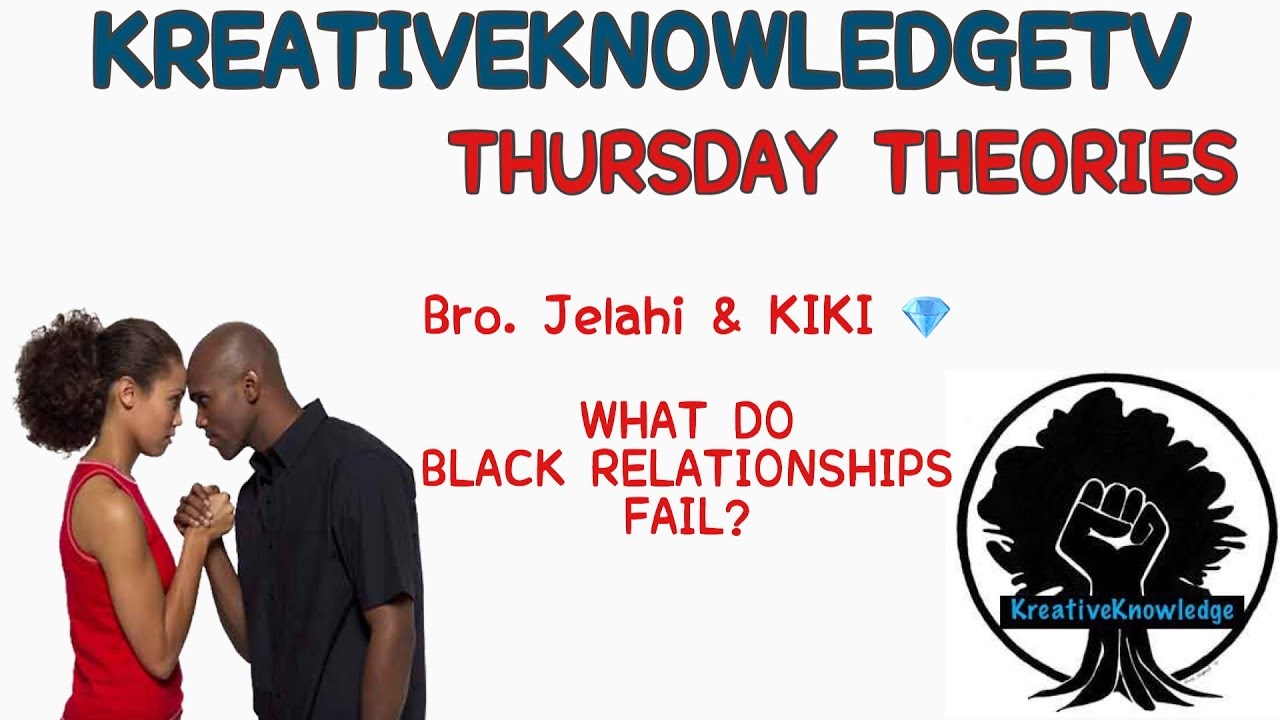 KREATIVEKNOWLEDGETV
THURSDAY THEORIES

Bro. Jelahi & KIKI 💎

WHAT DO BLACK RELATIONSHIPS FAIL?

KreativeKnowledge